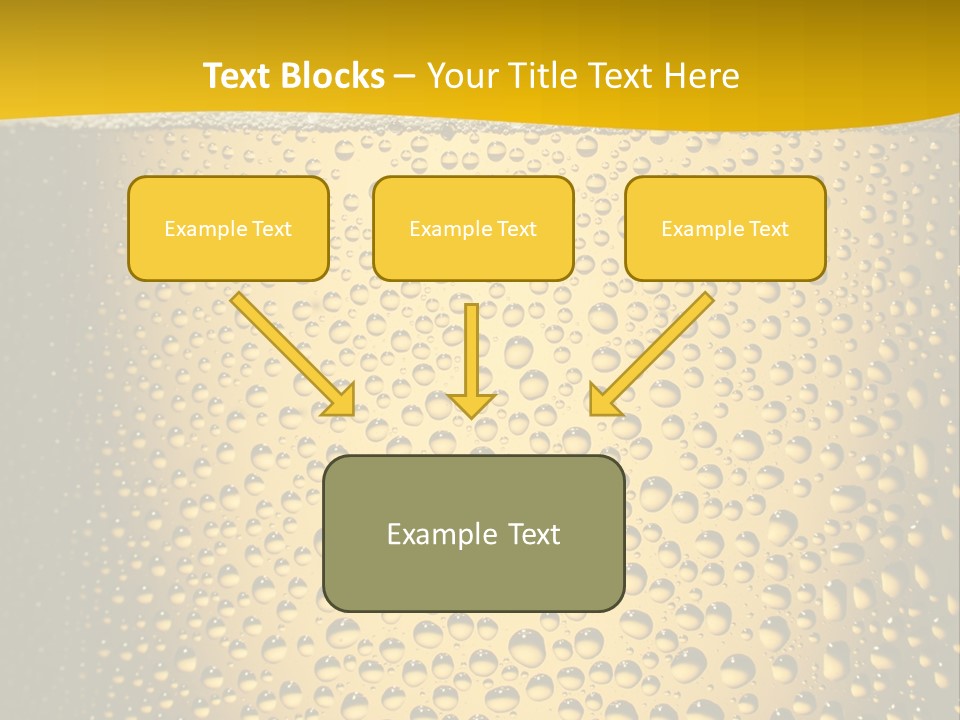 Text Blocks – Your Title Text Here

Example Text

Example Text

Example Text

Example Text